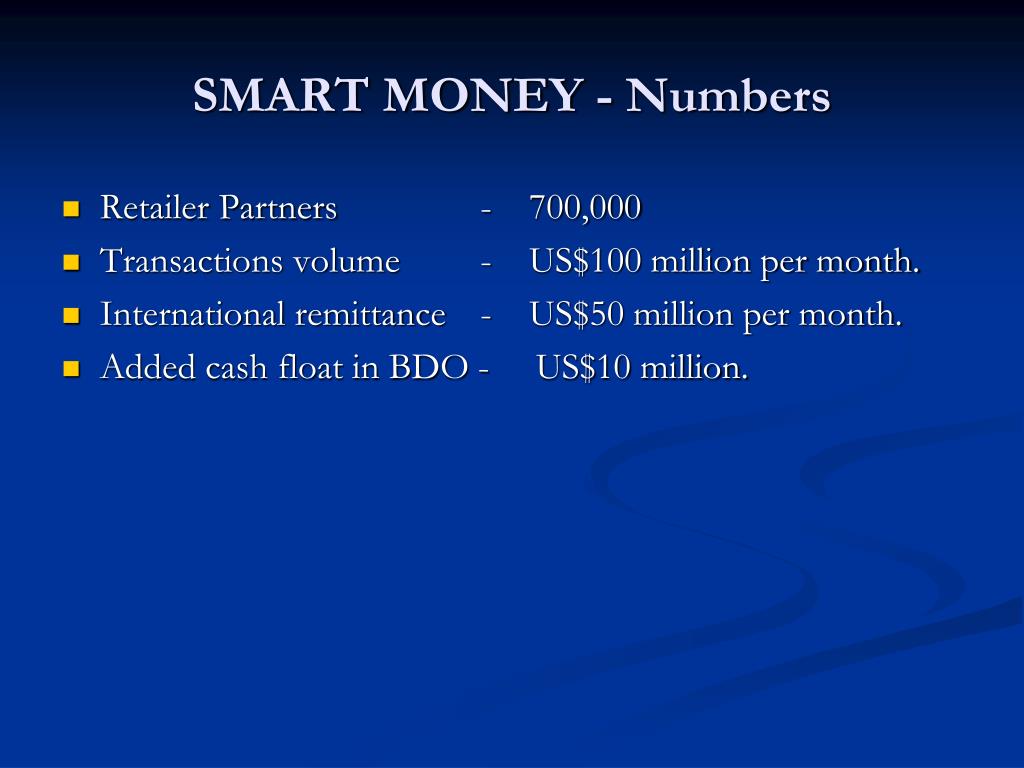 SMART MONEY - Numbers

- Retailer Partners - 700,000
- Transactions volume - US\$100 million per month.
- International remittance - US\$50 million per month.
- Added cash float in BDO - US\$10 million.